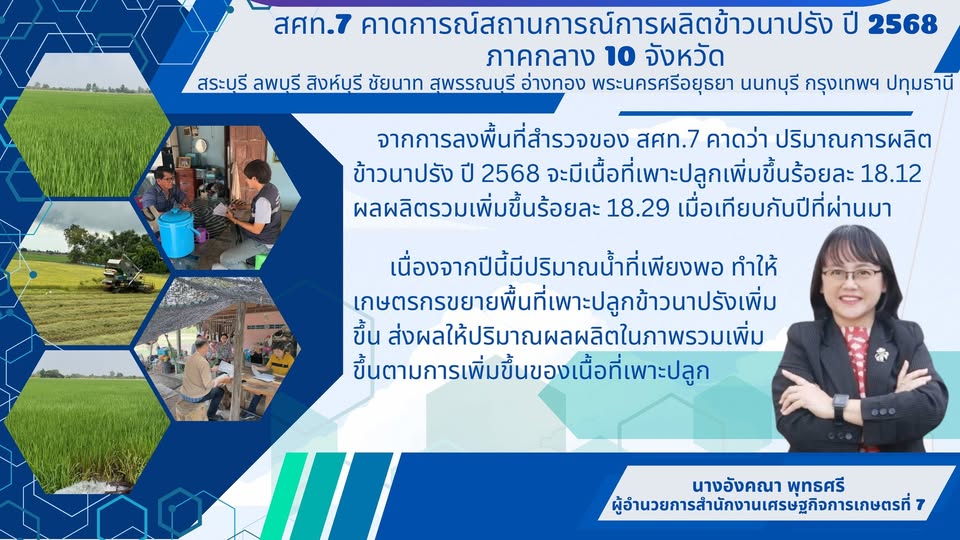 สศท.7 คาดการณ์สถานการณ์การผลิตข้าวนาปรัง ปี 2568
ภาคกลาง 10 จังหวัด
สระบุรี ลพบุรี สิงห์บุรี ชัยนาท สุพรรณบุรี อ่างทอง พระนครศรีอยุธยา นนทบุรี กรุงเทพฯ ปทุมธานี

จากการลงพื้นที่สำรวจของ สศท.7 คาดว่า ปริมาณการผลิตข้าวนาปรัง ปี 2568 จะมีเนื้อที่เพาะปลูกเพิ่มขึ้นร้อยละ 18.12 ผลผลิตรวมเพิ่มขึ้นร้อยละ 18.29 เมื่อเทียบกับปีที่ผ่านมา

เนื่องจากปีนี้มีปริมาณน้ำที่เพียงพอ ทำให้เกษตรกรขยายพื้นที่เพาะปลูกข้าวนาปรังเพิ่มขึ้น ส่งผลให้ปริมาณผลผลิตในภาพรวมเพิ่มขึ้นตามการเพิ่มขึ้นของเนื้อที่เพาะปลูก

นางอังคณา พุทธศรี
ผู้อำนวยการสำนักงานเศรษฐกิจการเกษตรที่ 7